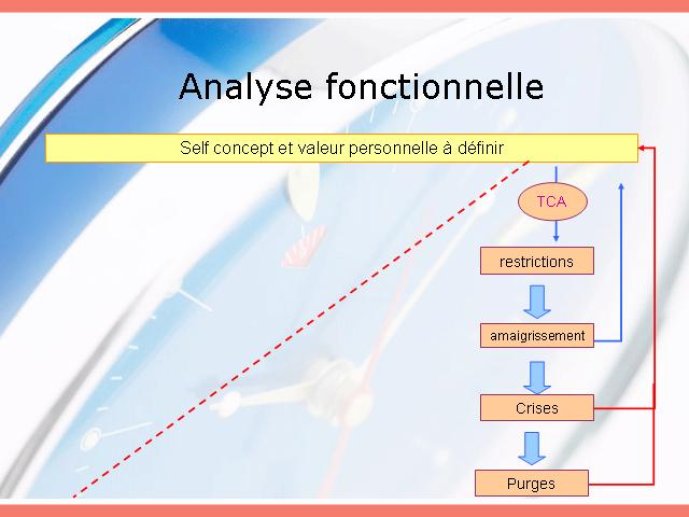 Analyse fonctionnelle

Self concept et valeur personnelle à définir

TCA

restrictions

amaigrissement

Crises

Purges